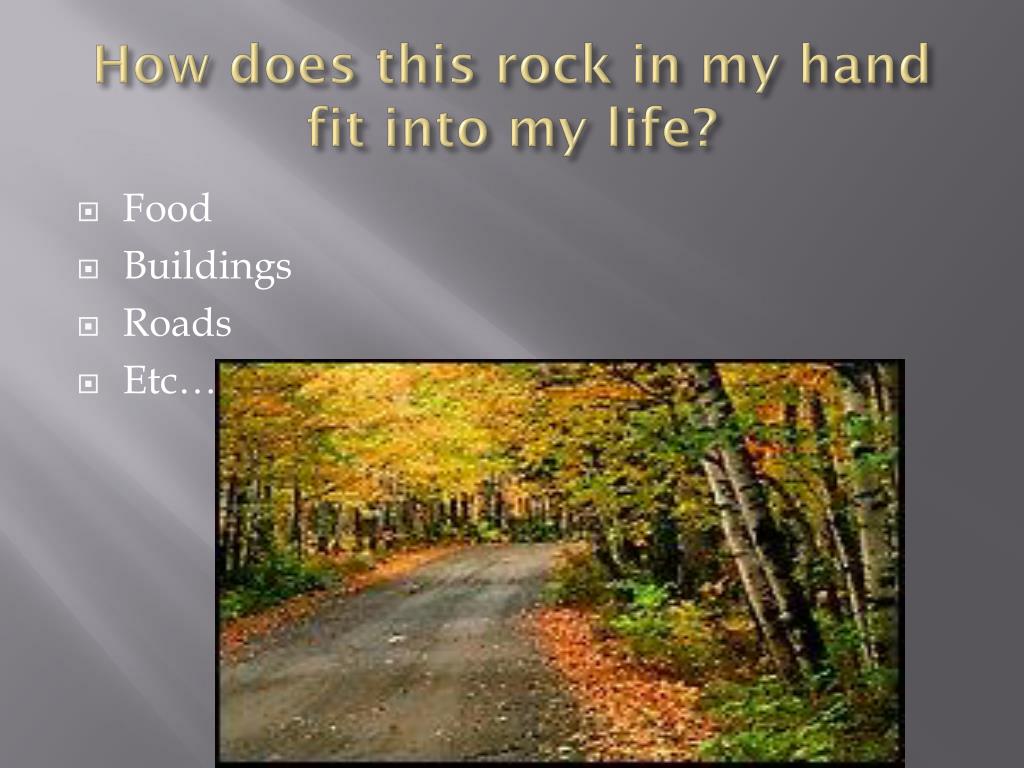 How does this rock in my hand fit into my life?

Food
Buildings
Roads
Etc…